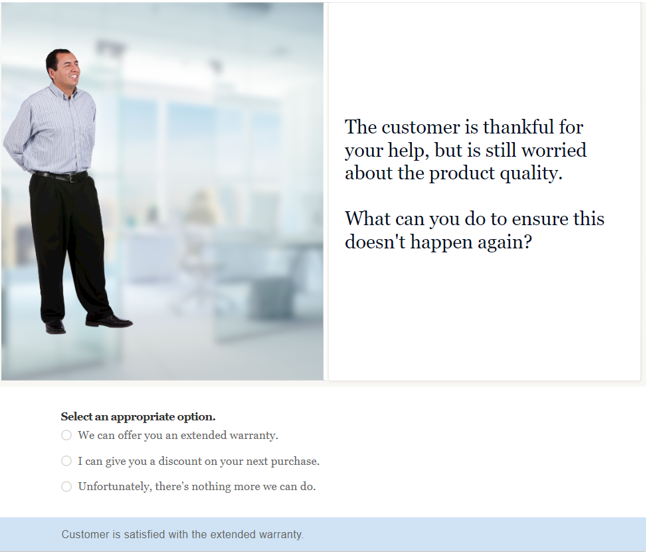 The customer is thankful for your help, but is still worried about the product quality.

What can you do to ensure this doesn't happen again?

Select an appropriate option.

We can offer you an extended warranty.

I can give you a discount on your next purchase.

Unfortunately, there's nothing more we can do.

Customer is satisfied with the extended warranty.